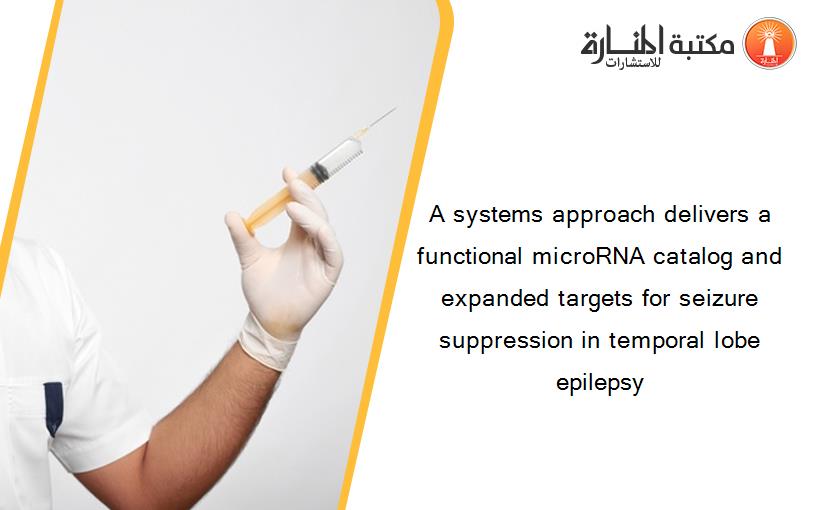 مكتبة المنارة للاستشارات

A systems approach delivers a functional microRNA catalog and expanded targets for seizure suppression in temporal lobe epilepsy